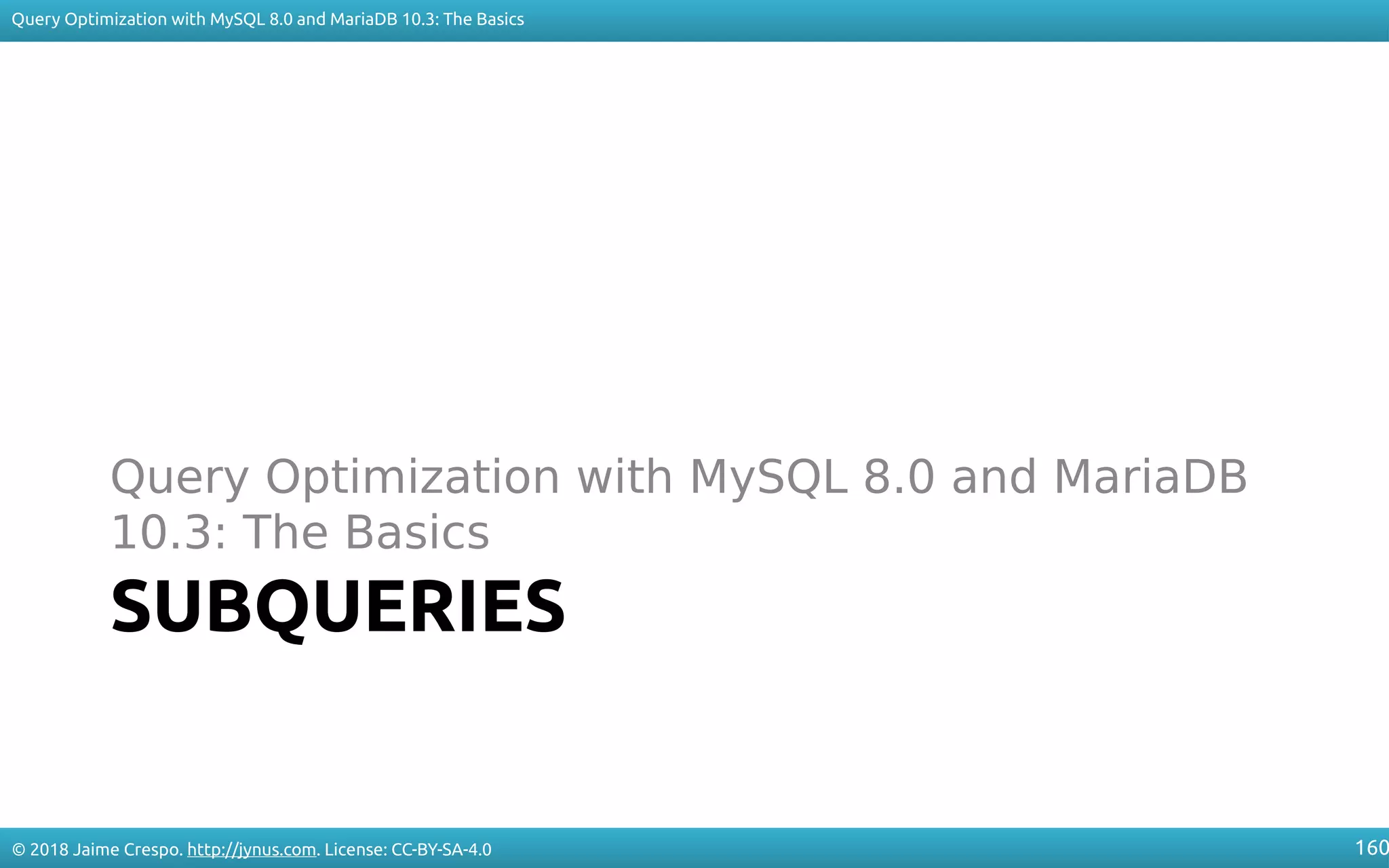 Query Optimization with MySQL 8.0 and MariaDB 10.3: The Basics

Query Optimization with MySQL 8.0 and MariaDB 10.3: The Basics

SUBQUERIES

© 2018 Jaime Crespo. http://jynus.com. License: CC-BY-SA-4.0

160